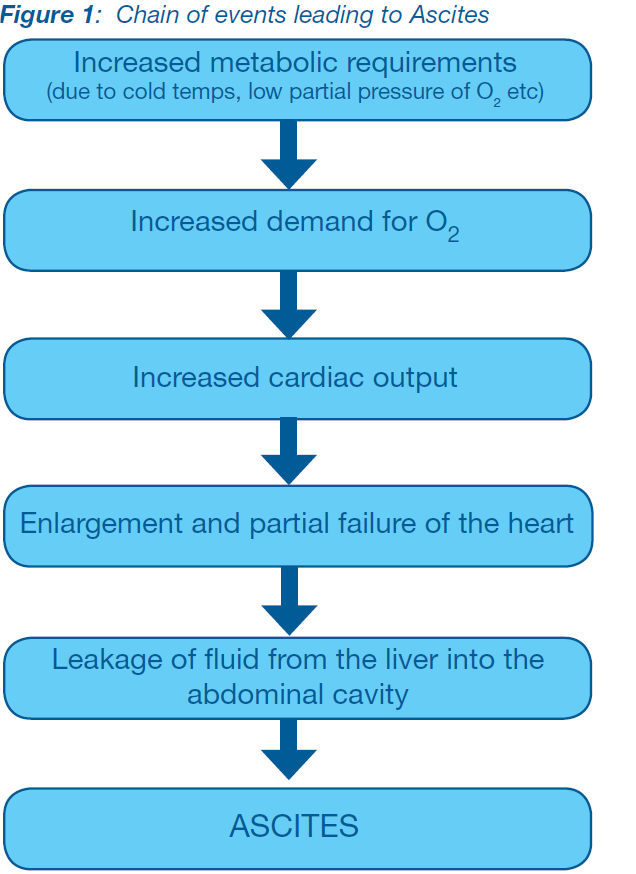 Figure 1: Chain of events leading to Ascites

Increased metabolic requirements
(due to cold temps, low partial pressure of $O_2$ etc)

Increased demand for $O_2$

Increased cardiac output

Enlargement and partial failure of the heart

Leakage of fluid from the liver into the abdominal cavity

ASCITES